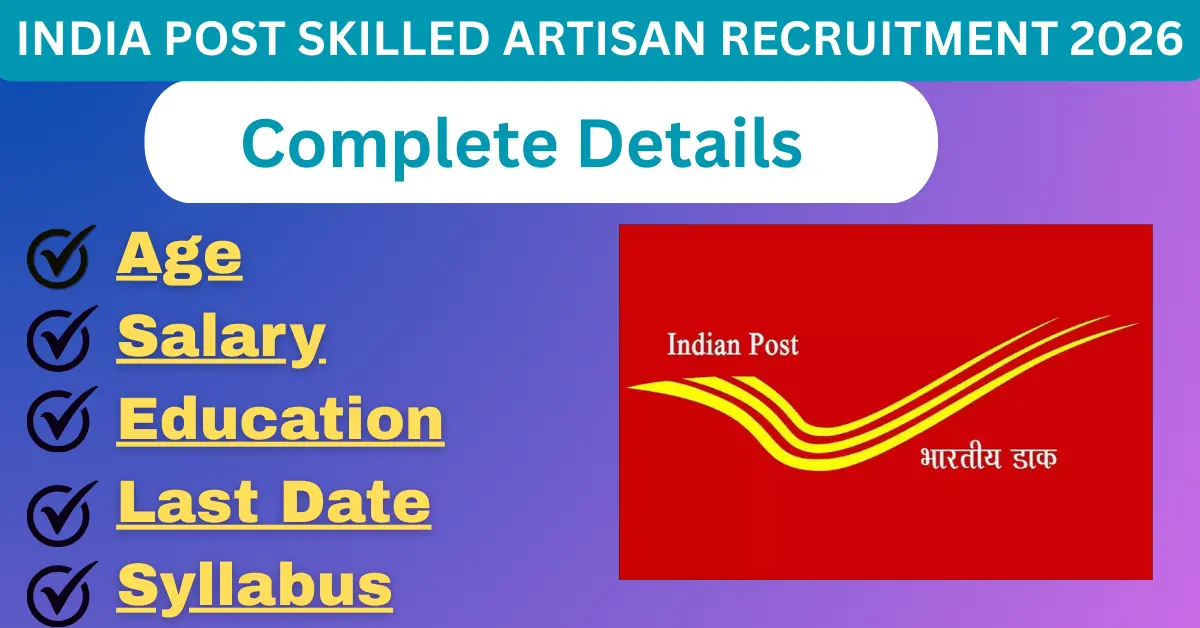 INDIA POST SKILLED ARTISAN RECRUITMENT 2026

Complete Details

Age
Salary
Education
Last Date
Syllabus

Indian Post

भारतीय डाक